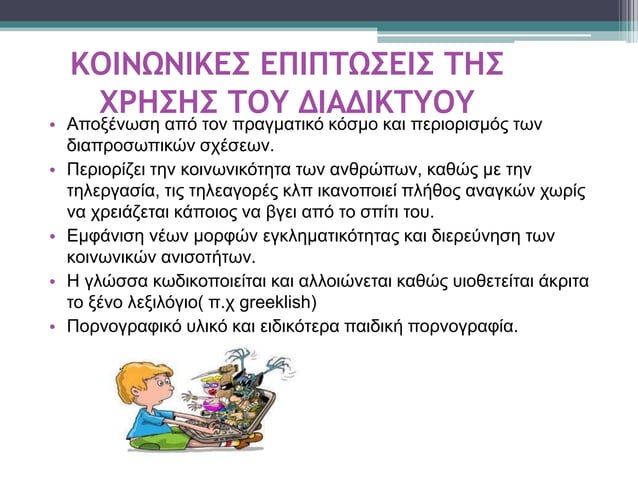 ΚΟΙΝΩΝΙΚΕΣ ΕΠΙΠΤΩΣΕΙΣ ΤΗΣ ΧΡΗΣΗΣ ΤΟΥ ΔΙΑΔΙΚΤΥΟΥ

• Αποξένωση από τον πραγματικό κόσμο και περιορισμός των διαπροσωπικών σχέσεων.
• Περιορίζει την κοινωνικότητα των ανθρώπων, καθώς με την τηλεργασία, τις τηλεαγορές κλπ ικανοποιεί πλήθος αναγκών χωρίς να χρειάζεται κάποιος να βγει από το σπίτι του.
• Εμφάνιση νέων μορφών εγκληματικότητας και διερεύνηση των κοινωνικών ανισοτήτων.
• Η γλώσσα κωδικοποιείται και αλλοιώνεται καθώς υιοθετείται άκριτα το ξένο λεξιλόγιο( π.χ greeklish)
• Πορνογραφικό υλικό και ειδικότερα παιδική πορνογραφία.